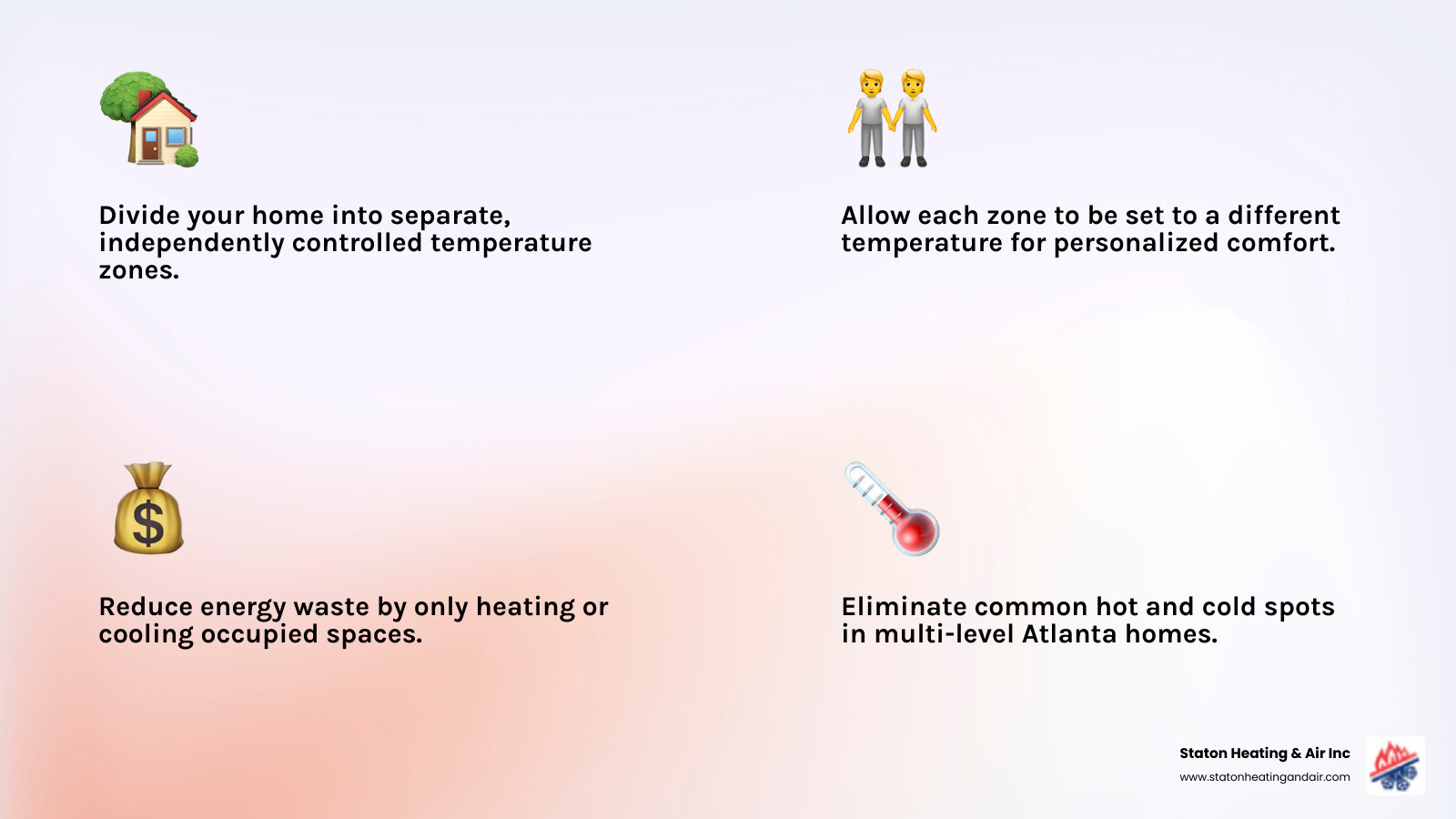 Divide your home into separate, independently controlled temperature zones.

Allow each zone to be set to a different temperature for personalized comfort.

Reduce energy waste by only heating or cooling occupied spaces.

Eliminate common hot and cold spots in multi-level Atlanta homes.

Staton Heating & Air Inc
www.statonheatingandair.com